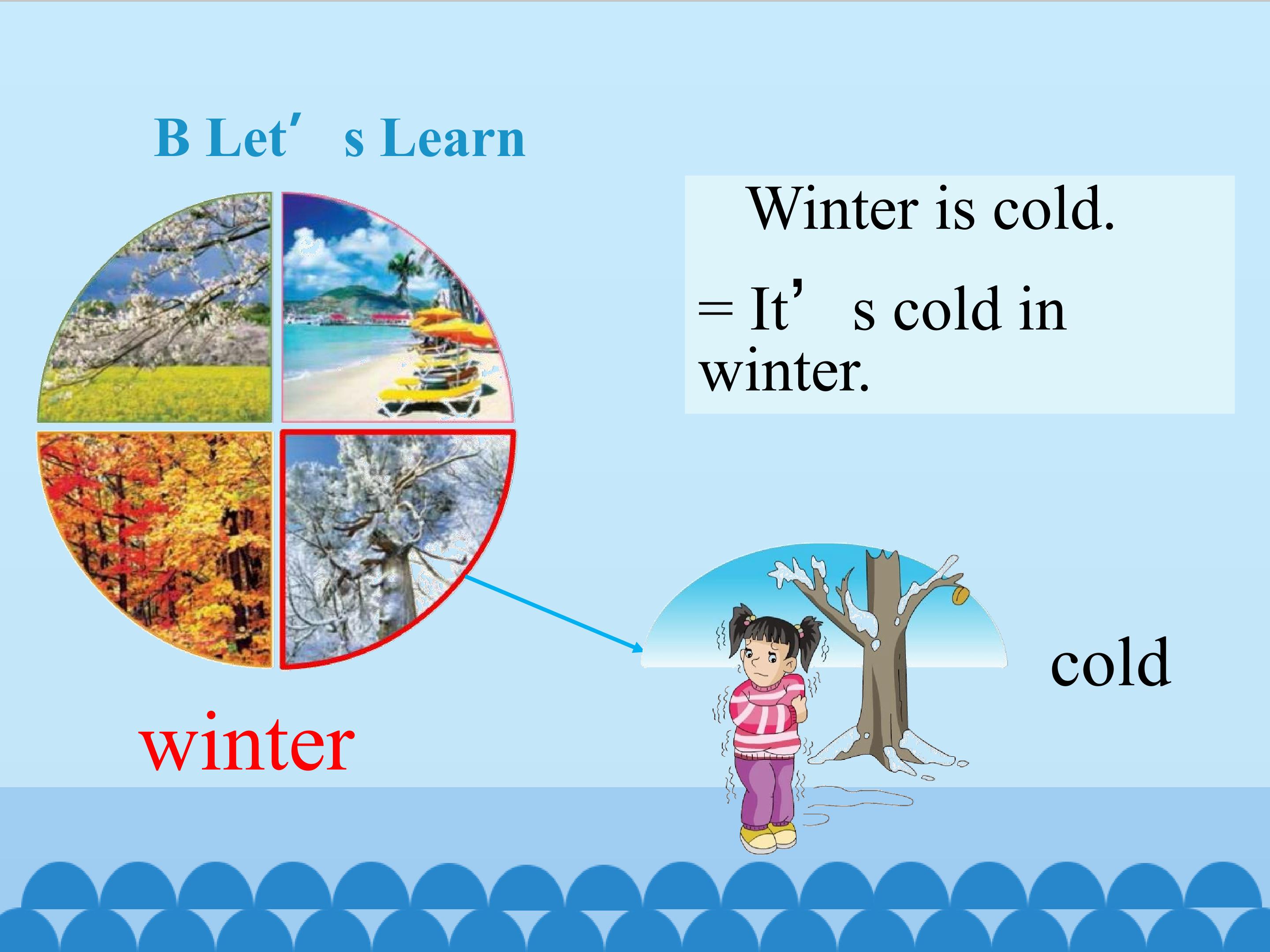 B Let's Learn

Winter is cold.

= It's cold in winter.

winter

cold